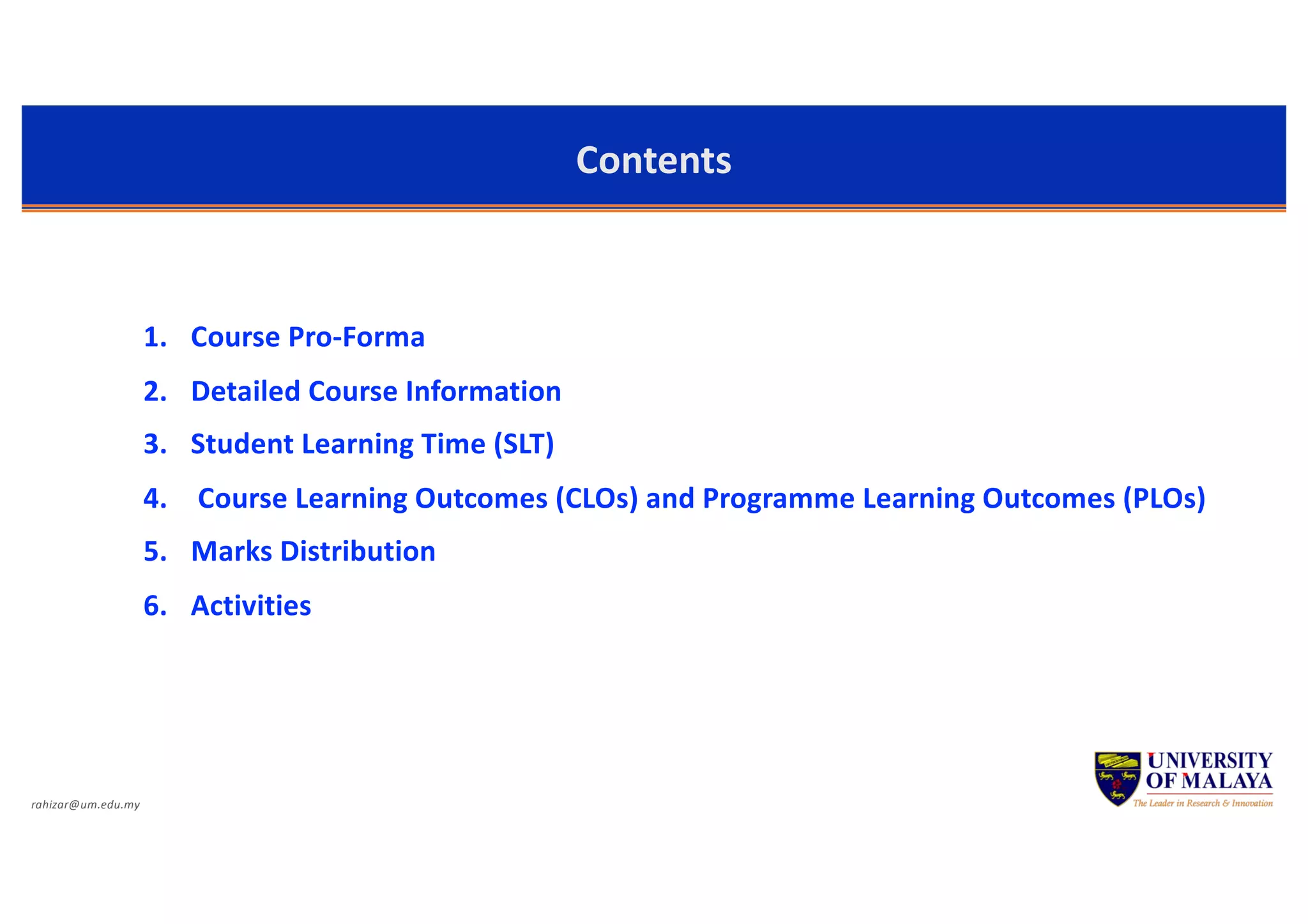 Contents

1. Course Pro-Forma
2. Detailed Course Information
3. Student Learning Time (SLT)
4. Course Learning Outcomes (CLOs) and Programme Learning Outcomes (PLOs)
5. Marks Distribution
6. Activities

rahizar@um.edu.my

UNIVERSITY OF MALAYA
The Leader in Research & Innovation